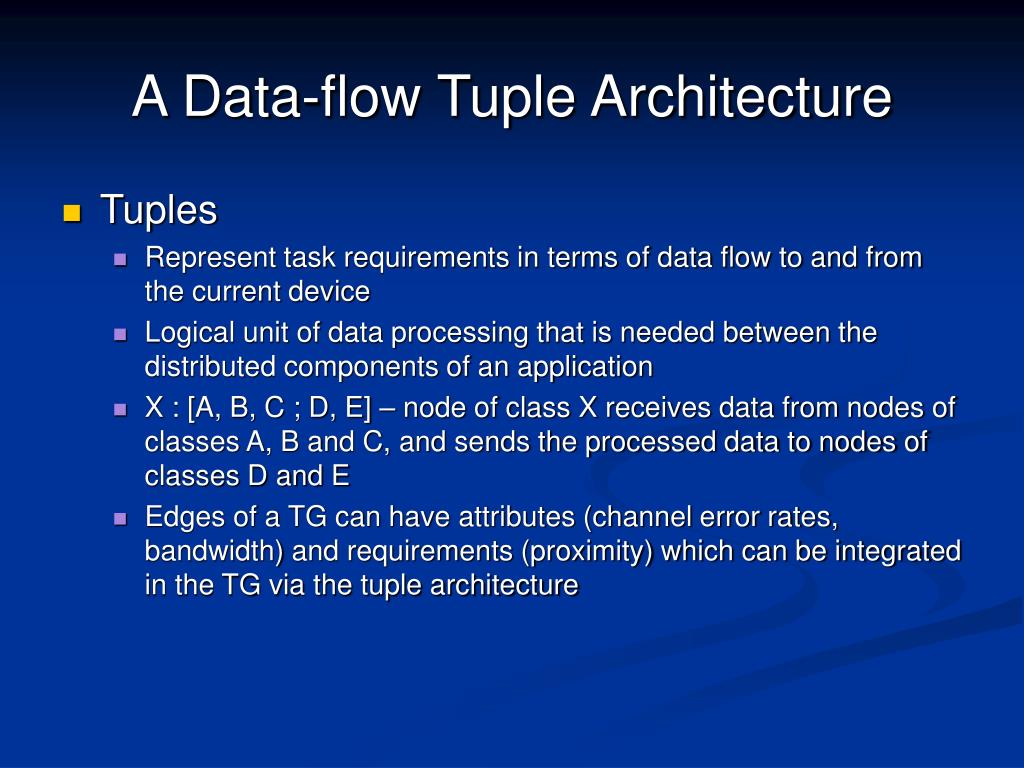 A Data-flow Tuple Architecture

Tuples

Represent task requirements in terms of data flow to and from the current device

Logical unit of data processing that is needed between the distributed components of an application

X : [A, B, C ; D, E] – node of class X receives data from nodes of classes A, B and C, and sends the processed data to nodes of classes D and E

Edges of a TG can have attributes (channel error rates, bandwidth) and requirements (proximity) which can be integrated in the TG via the tuple architecture